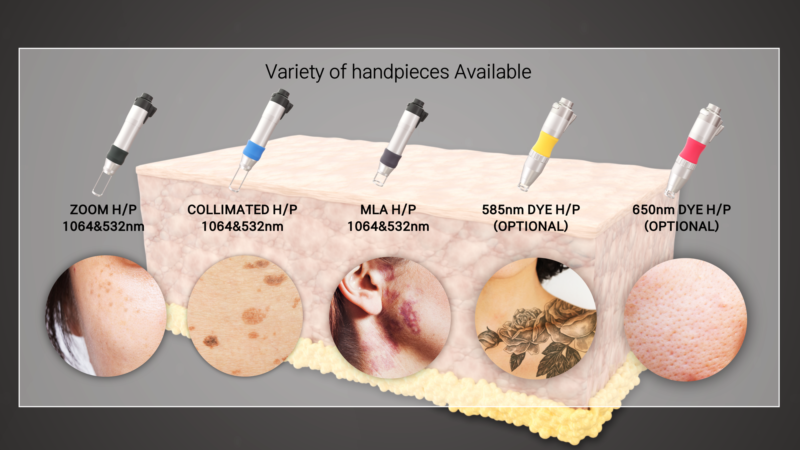 Variety of handpieces Available

ZOOM H/P
1064&532nm

COLLIMATED H/P
1064&532nm

MLA H/P
1064&532nm

585nm DYE H/P
(OPTIONAL)

650nm DYE H/P
(OPTIONAL)